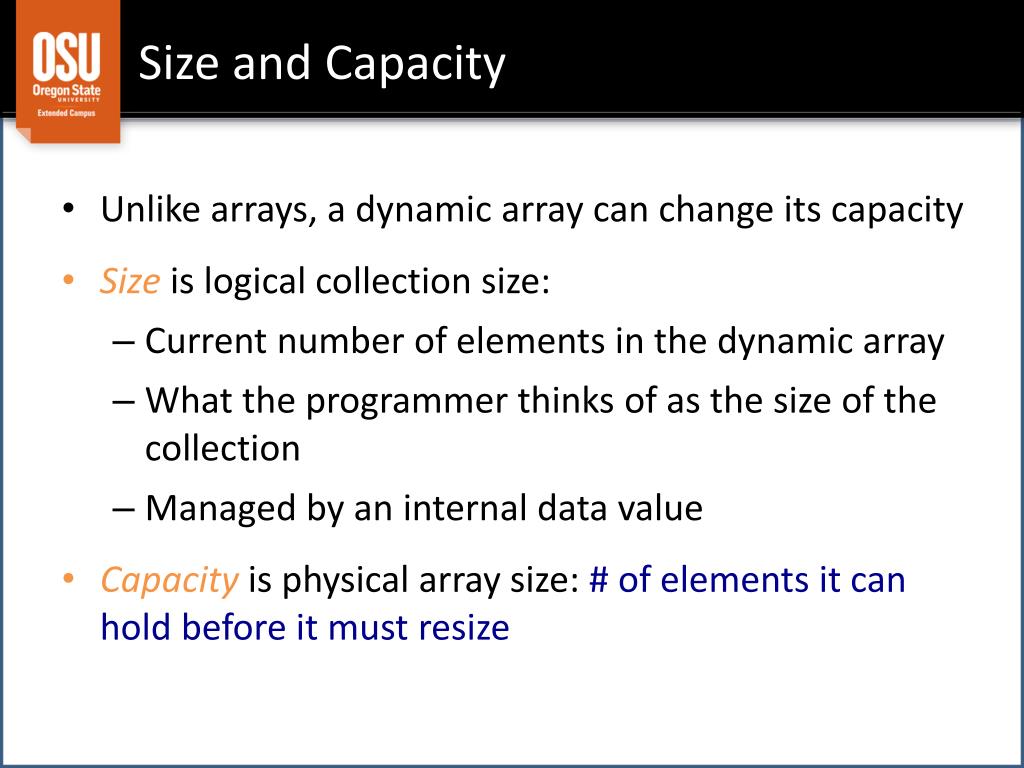 OSU
Oregon State
UNIVERSITY
Extended Campus

Size and Capacity

• Unlike arrays, a dynamic array can change its capacity

• Size is logical collection size:
– Current number of elements in the dynamic array
– What the programmer thinks of as the size of the collection
– Managed by an internal data value

• Capacity is physical array size: # of elements it can hold before it must resize